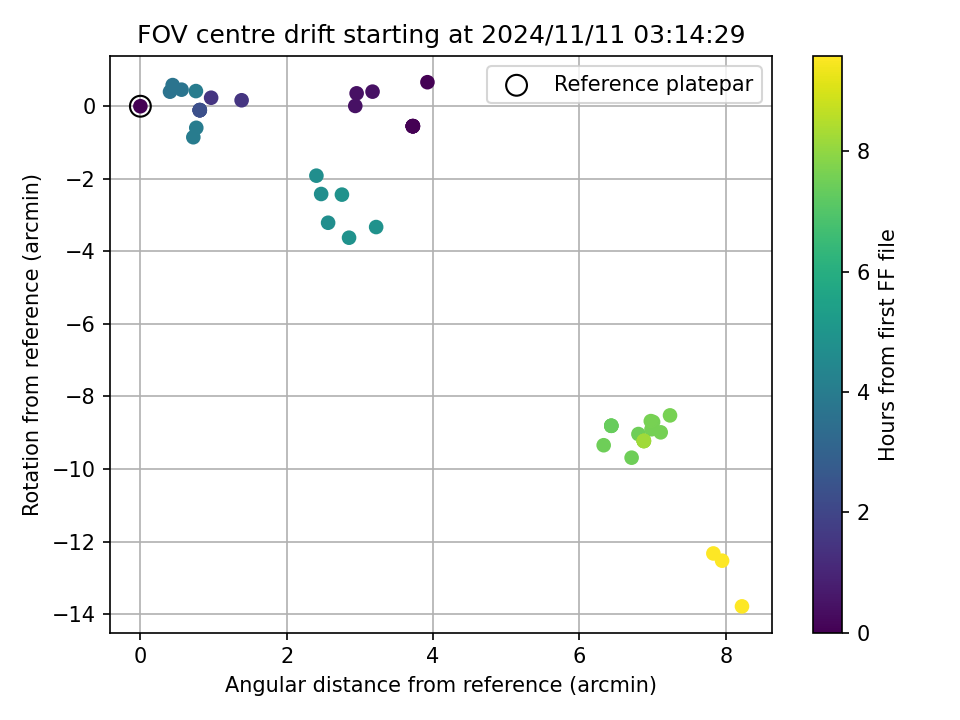 FOV centre drift starting at 2024/11/11 03:14:29

Reference platepar

Rotation from reference (arcmin)

0
−2
−4
−6
−8
−10
−12
−14

0
2
4
6
8

Angular distance from reference (arcmin)

Hours from first FF file

0
2
4
6
8